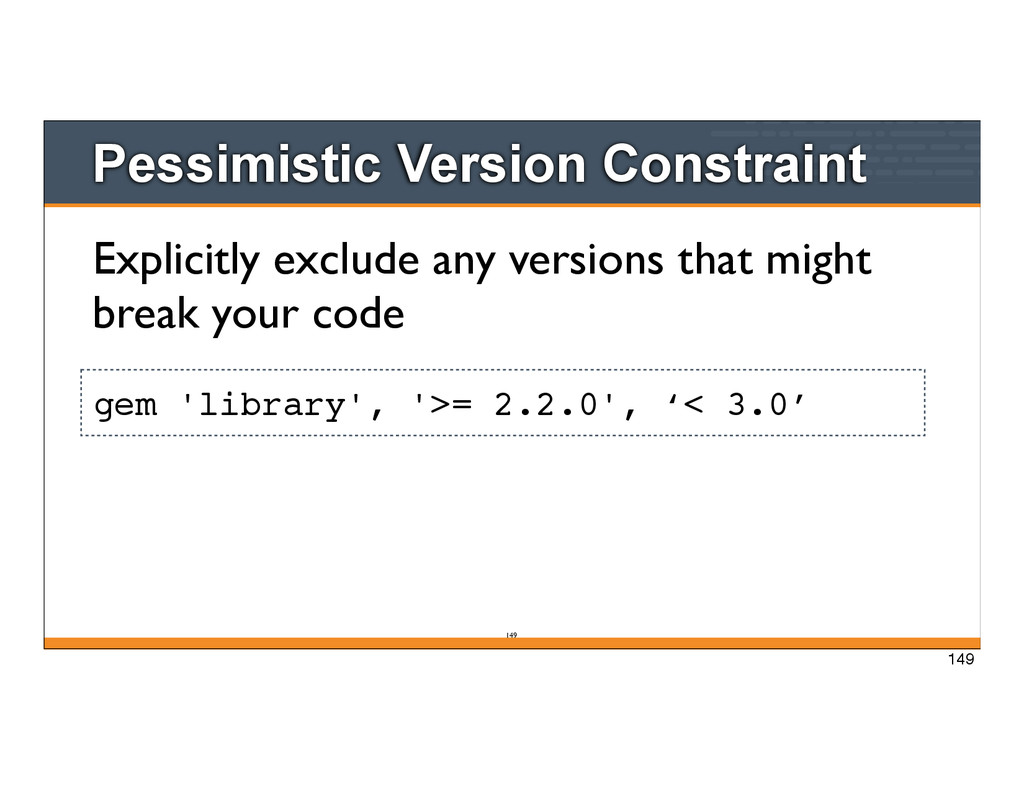 Pessimistic Version Constraint

Explicitly exclude any versions that might break your code

gem 'library', '>= 2.2.0', ‘< 3.0’

149

149